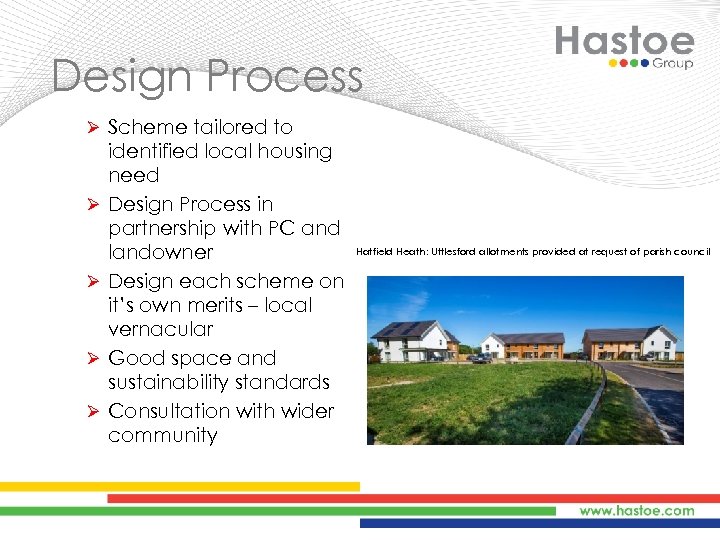 Hastoe
Group

Design Process

➢ Scheme tailored to identified local housing need
➢ Design Process in partnership with PC and landowner
➢ Design each scheme on it's own merits – local vernacular
➢ Good space and sustainability standards
➢ Consultation with wider community

Hatfield Heath: Uttlesford allotments provided at request of parish council

www.hastoe.com